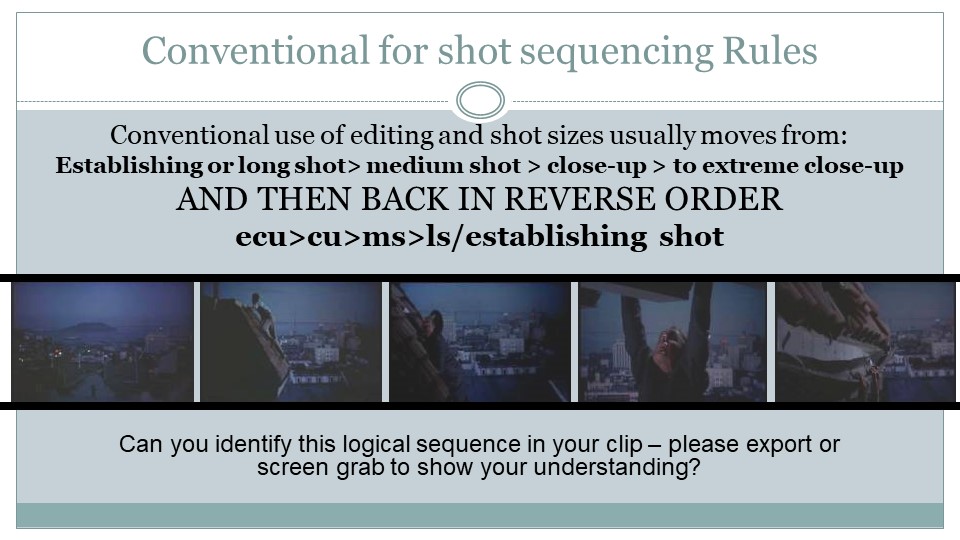 Conventional for shot sequencing Rules

Conventional use of editing and shot sizes usually moves from:
Establishing or long shot> medium shot > close-up > to extreme close-up
AND THEN BACK IN REVERSE ORDER
ecu>cu>ms>ls/establishing shot

Can you identify this logical sequence in your clip – please export or screen grab to show your understanding?